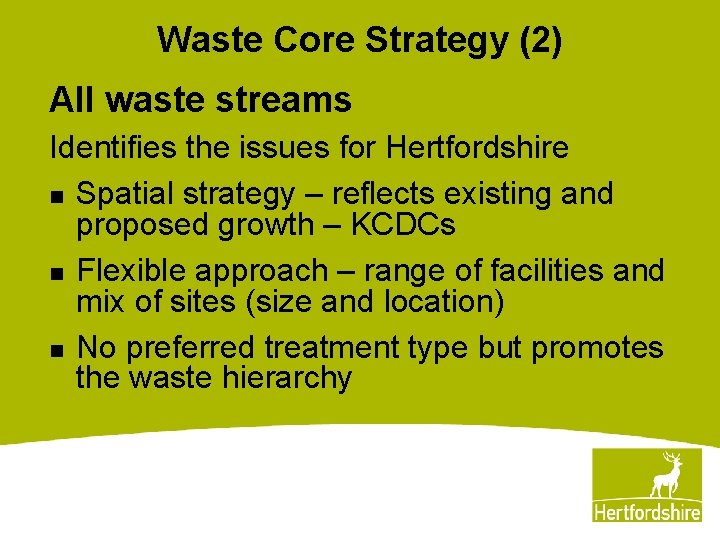 Waste Core Strategy (2)

All waste streams

Identifies the issues for Hertfordshire

▪ Spatial strategy – reflects existing and proposed growth – KCDCs

▪ Flexible approach – range of facilities and mix of sites (size and location)

▪ No preferred treatment type but promotes the waste hierarchy

Hertfordshire